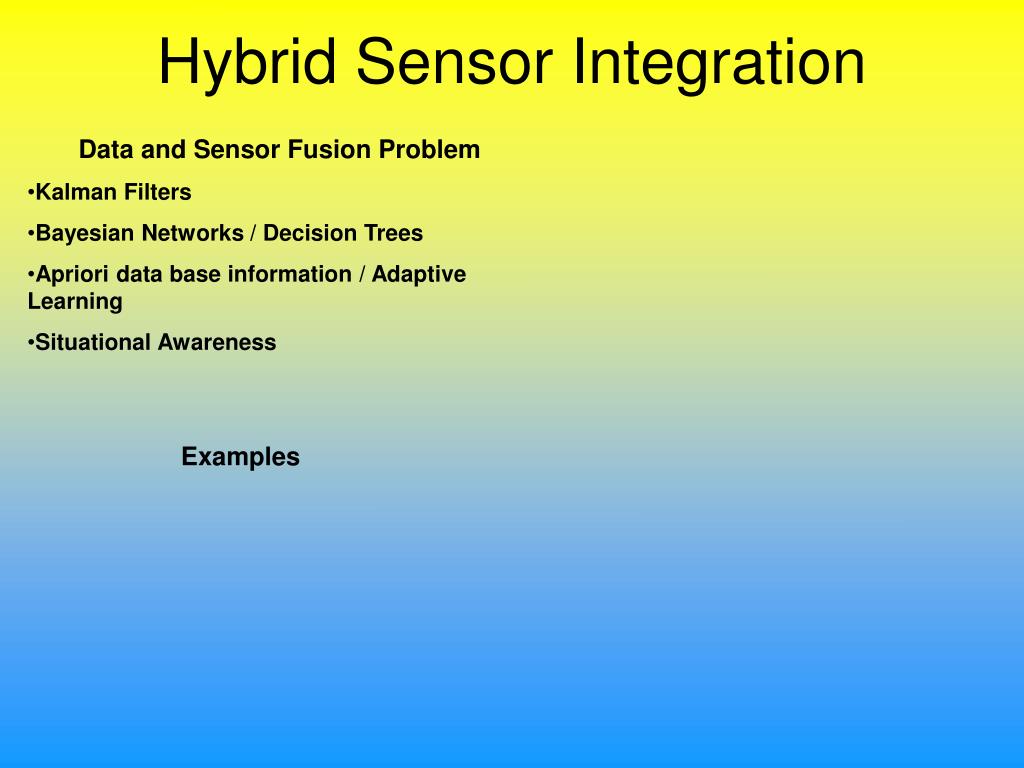 Hybrid Sensor Integration

Data and Sensor Fusion Problem

•Kalman Filters

•Bayesian Networks / Decision Trees

•Apriori data base information / Adaptive Learning

•Situational Awareness

Examples